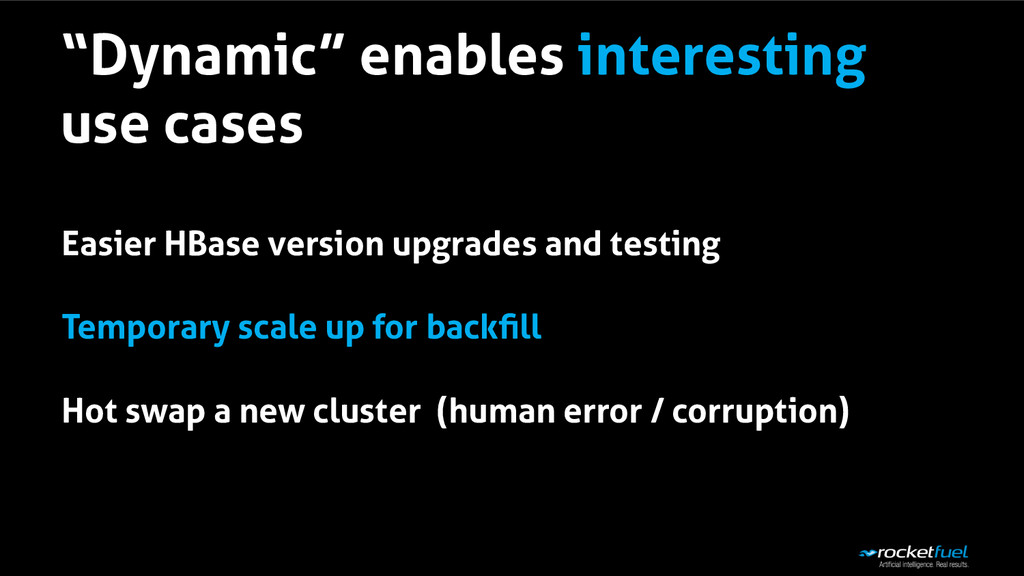 “Dynamic” enables interesting use cases

Easier HBase version upgrades and testing

Temporary scale up for backfill

Hot swap a new cluster (human error / corruption)

rocketfuel
Artificial intelligence. Real results.